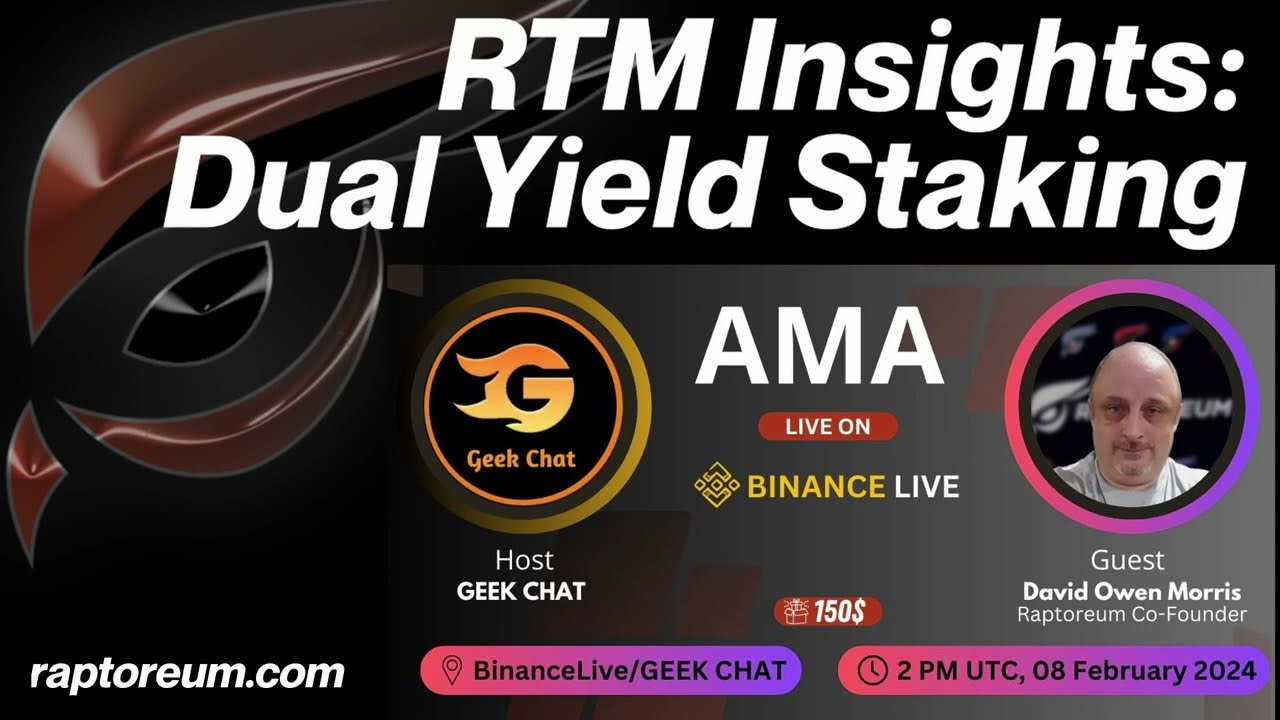 RTM Insights: Dual Yield Staking

G
Geek Chat

AMA

LIVE ON

BINANCE LIVE

Host
GEEK CHAT

150$

Guest
David Owen Morris
Raptoreum Co-Founder

raptoreum.com

BinanceLive/GEEK CHAT

2 PM UTC, 08 February 2024